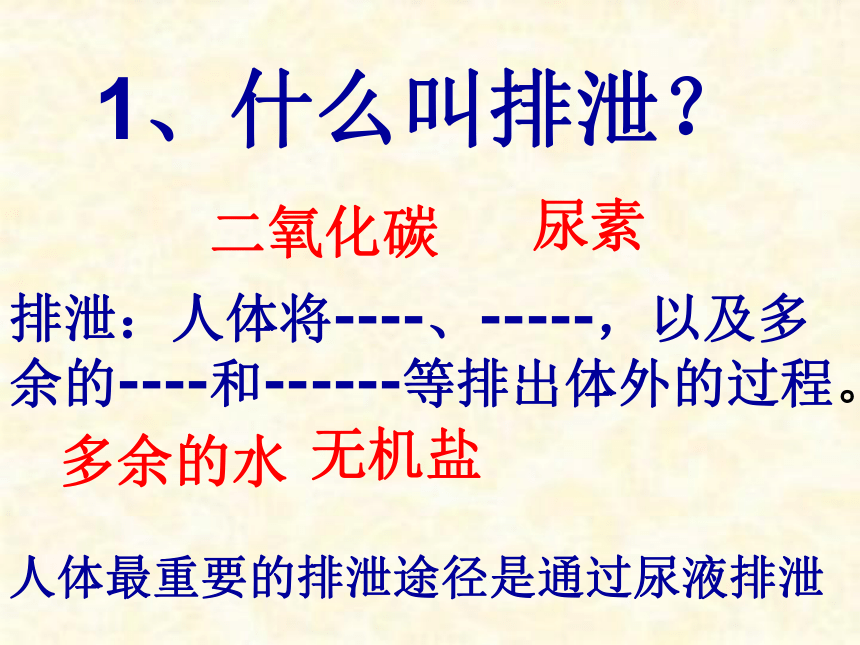 1、什么叫排泄？

二氧化碳　　尿素

排泄：人体将----、-----，以及多余的----和------等排出体外的过程。

多余的水　无机盐

人体最重要的排泄途径是通过尿液排泄